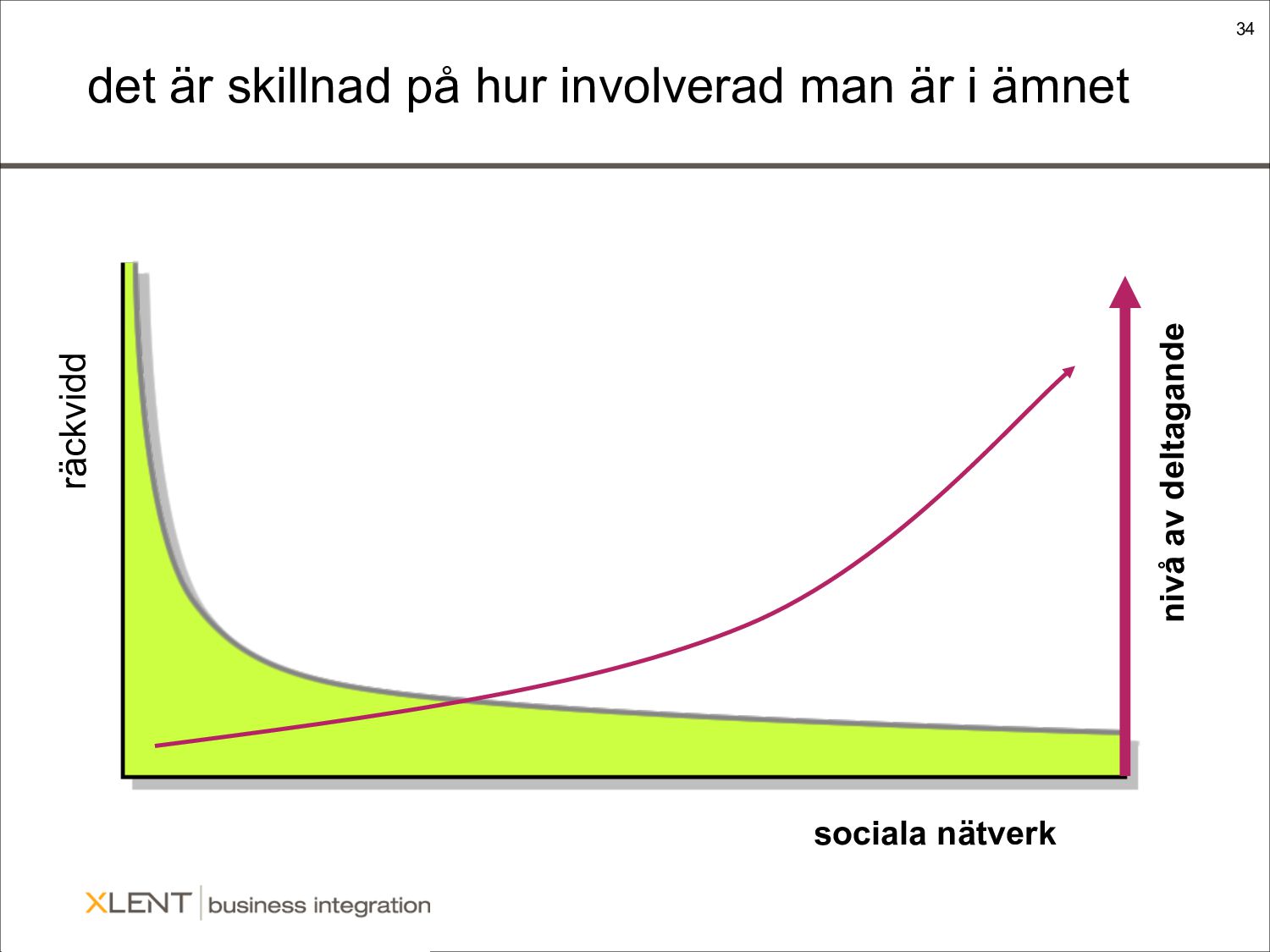 34

det är skillnad på hur involverad man är i ämnet

räckvidd

nivå av deltagande

sociala nätverk

XLENT business integration